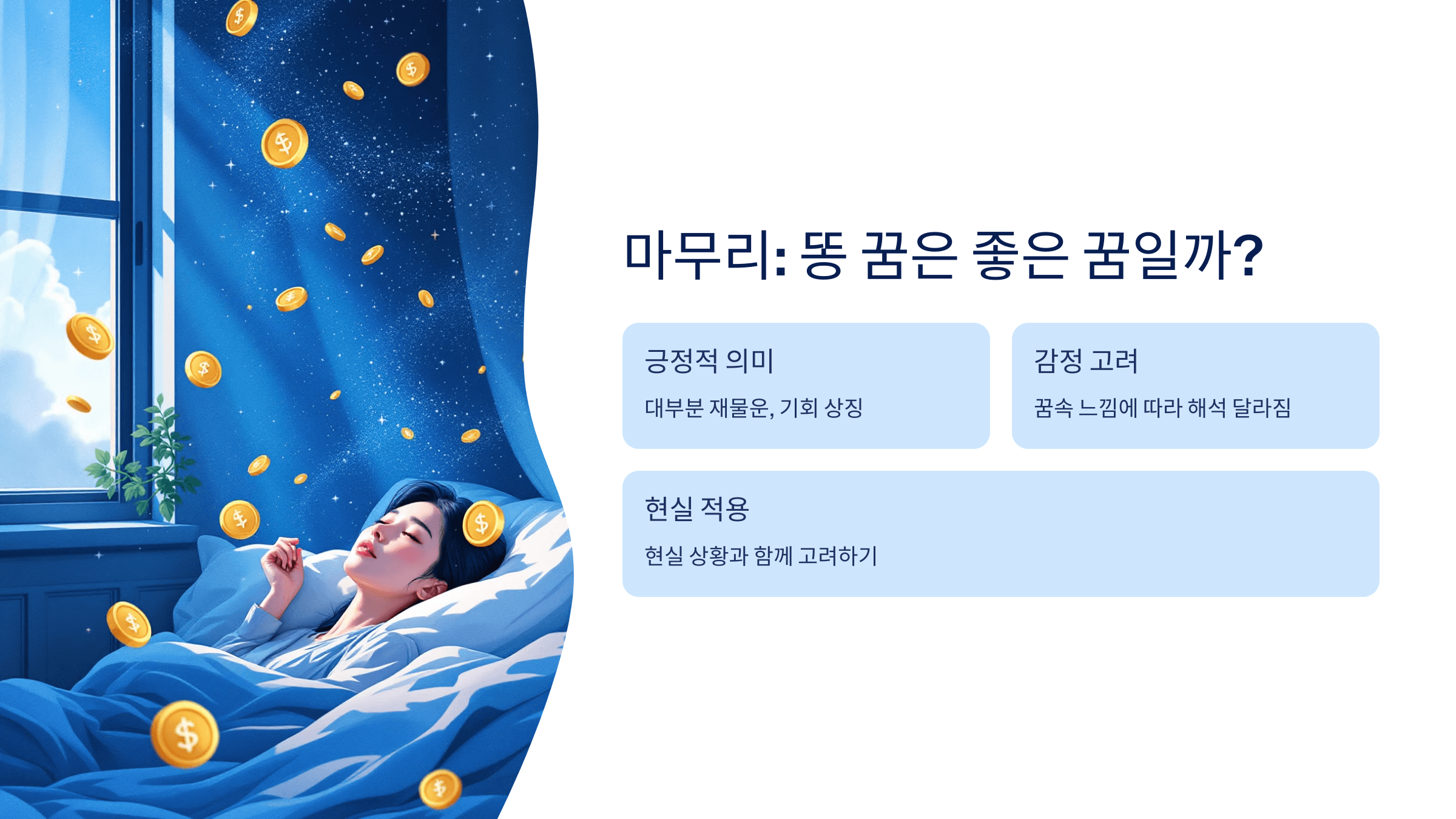 마무리: 똥 꿈은 좋은 꿈일까?

긍정적 의미

대부분 재물운, 기회 상징

감정 고려

꿈속 느낌에 따라 해석 달라짐

현실 적용

현실 상황과 함께 고려하기